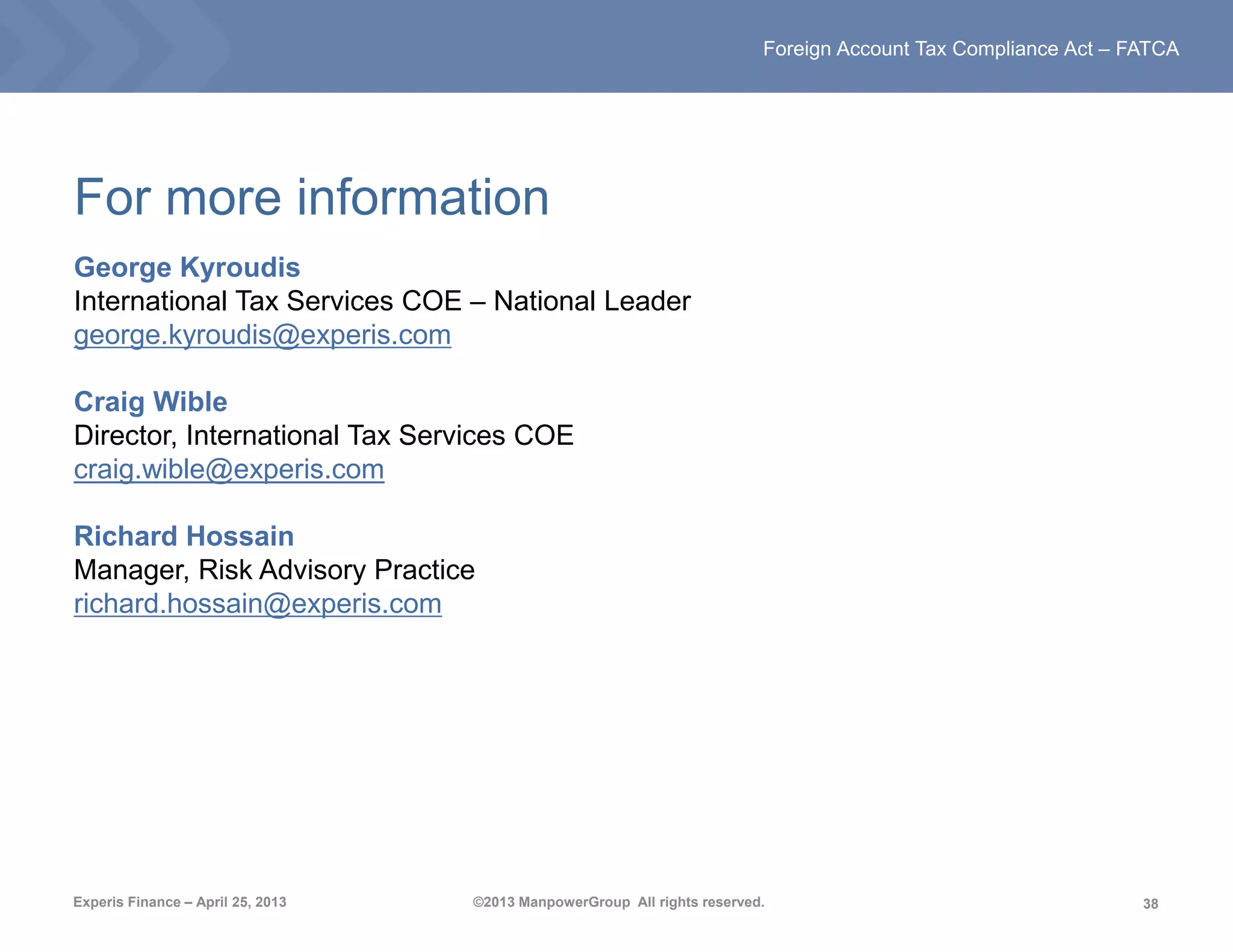 Foreign Account Tax Compliance Act – FATCA

For more information

George Kyroudis
International Tax Services COE – National Leader
george.kyroudis@experis.com

Craig Wible
Director, International Tax Services COE
craig.wible@experis.com

Richard Hossain
Manager, Risk Advisory Practice
richard.hossain@experis.com

Experis Finance – April 25, 2013

©2013 ManpowerGroup All rights reserved.

38